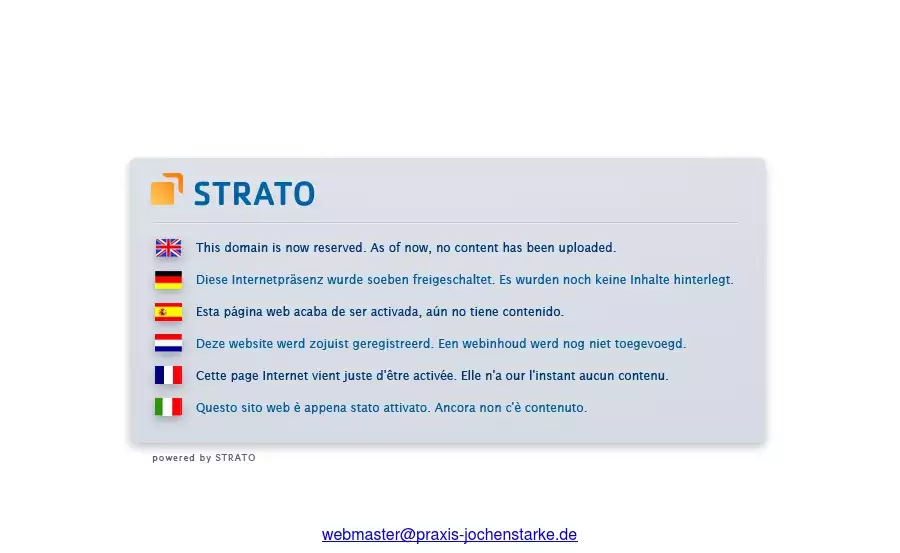 STRATO

This domain is now reserved. As of now, no content has been uploaded.

Diese Internetpräsenz wurde soeben freigeschaltet. Es wurden noch keine Inhalte hinterlegt.

Esta página web acaba de ser activada, aún no tiene contenido.

Deze website werd zojuist geregistreerd. Een webinhoud werd nog niet toegevoegd.

Cette page Internet vient juste d'être activée. Elle n'a our l'instant aucun contenu.

Questo sito web è appena stato attivato. Ancora non c'è contenuto.

powered by STRATO

webmaster@praxis-jochenstarke.de